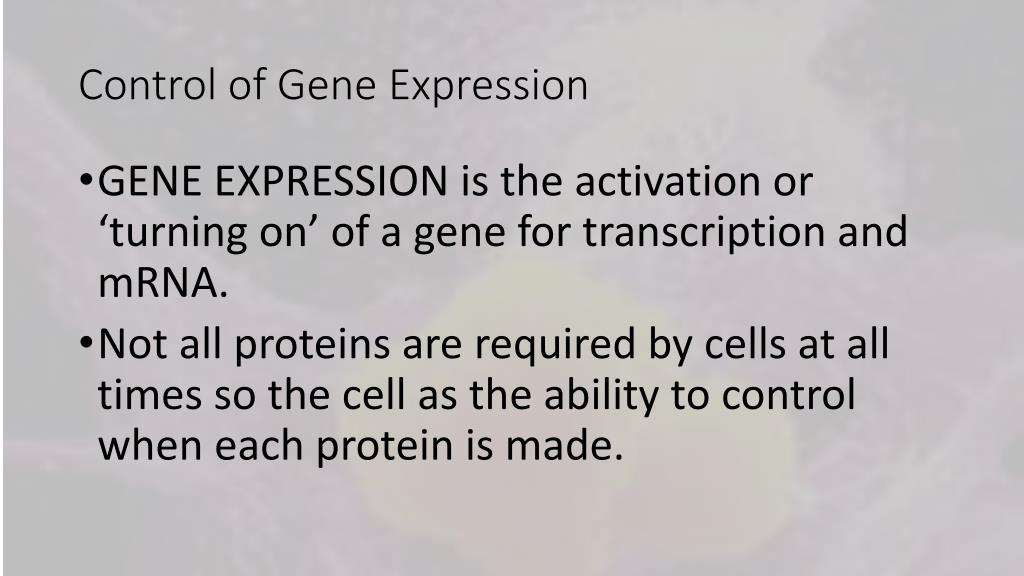 Control of Gene Expression

•GENE EXPRESSION is the activation or ‘turning on’ of a gene for transcription and mRNA.

•Not all proteins are required by cells at all times so the cell as the ability to control when each protein is made.